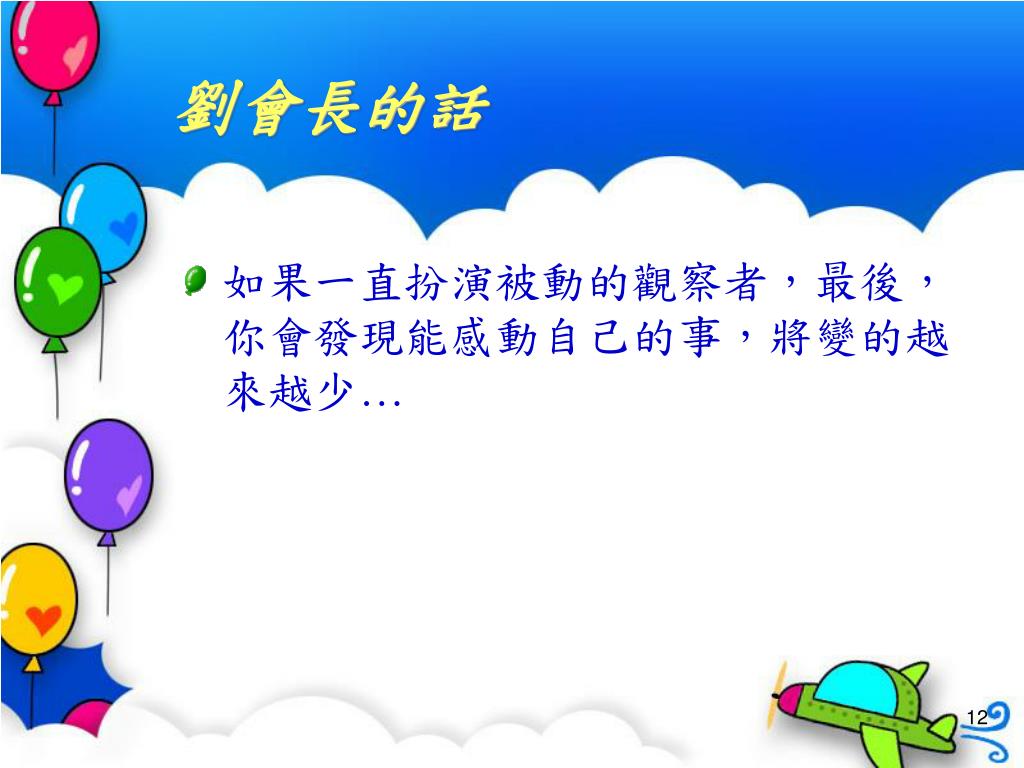 劉會長的話

如果一直扮演被動的觀察者，最後，你會發現能感動自己的事，將變的越來越少…

12